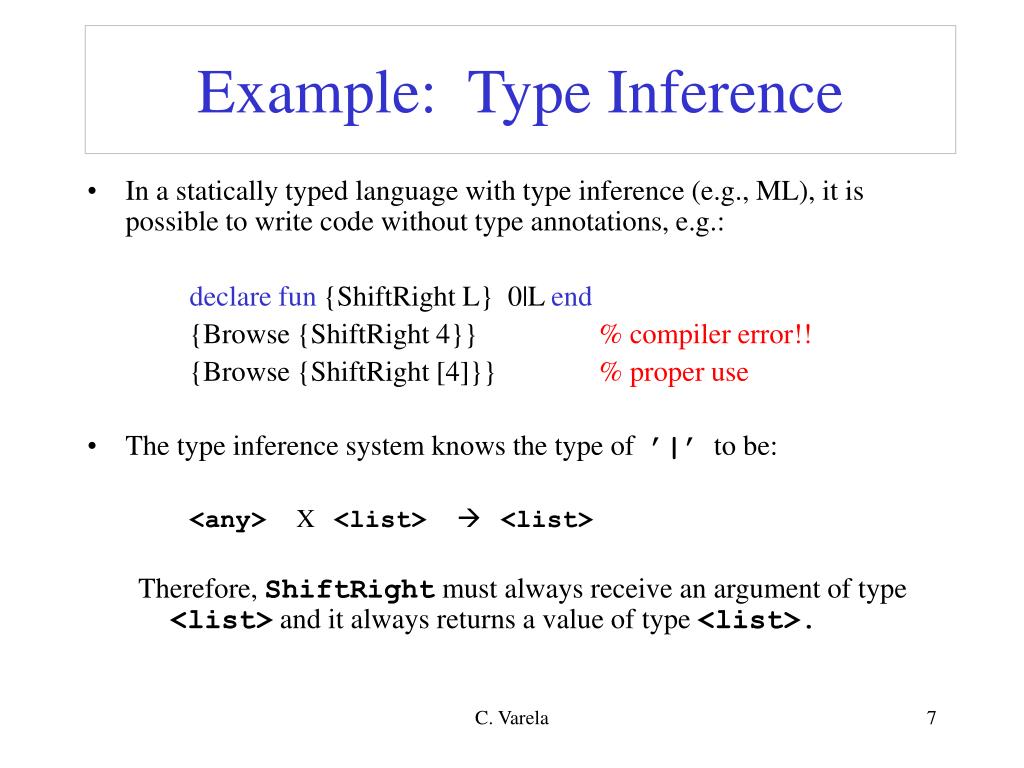 Example: Type Inference

• In a statically typed language with type inference (e.g., ML), it is possible to write code without type annotations, e.g.:

declare fun {ShiftRight L} 0|L end
{Browse {ShiftRight 4}} % compiler error!!
{Browse {ShiftRight [4]}} % proper use

• The type inference system knows the type of '|' to be:

<any> X <list> → <list>

Therefore, ShiftRight must always receive an argument of type <list> and it always returns a value of type <list>.

C. Varela

7